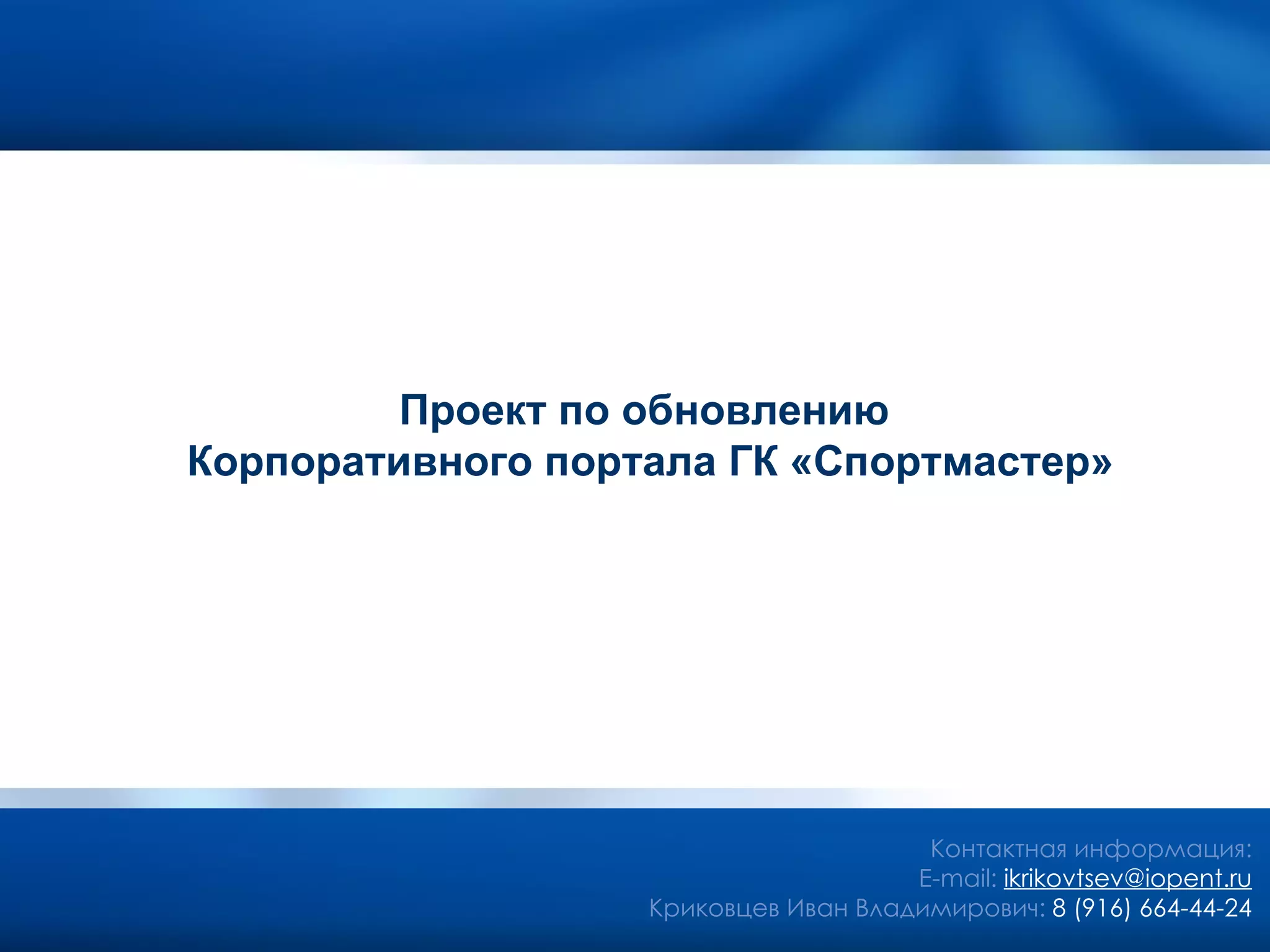 Проект по обновлению
Корпоративного портала ГК «Спортмастер»

Контактная информация:
E-mail: ikrikovtsev@iopent.ru
Криковцев Иван Владимирович: 8 (916) 664-44-24